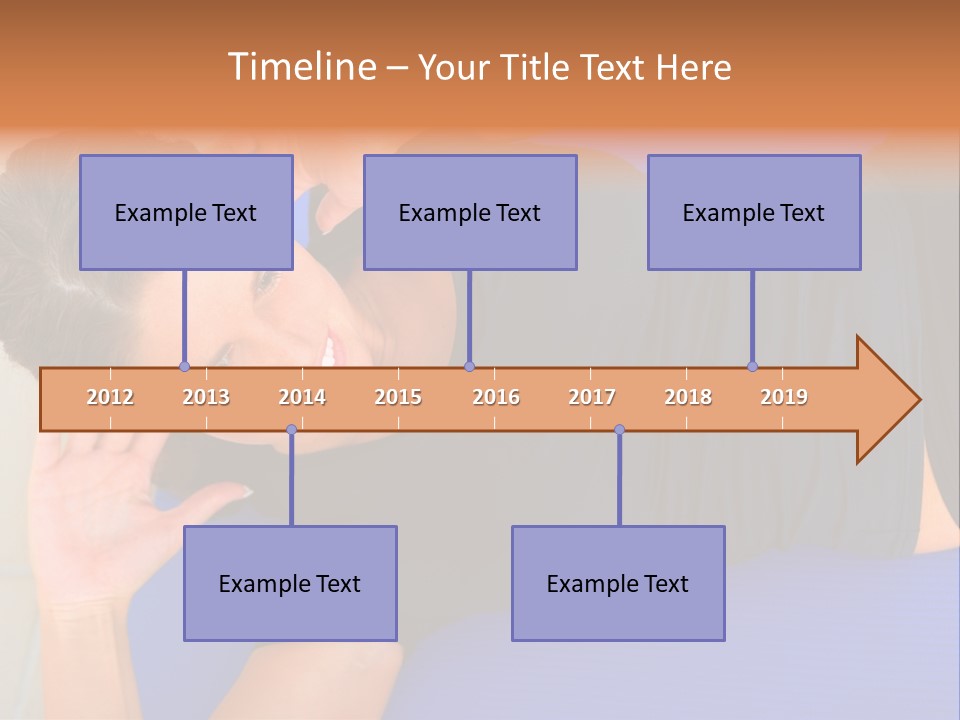 Timeline – Your Title Text Here

Example Text

Example Text

Example Text

2012 2013 2014 2015 2016 2017 2018 2019

Example Text

Example Text